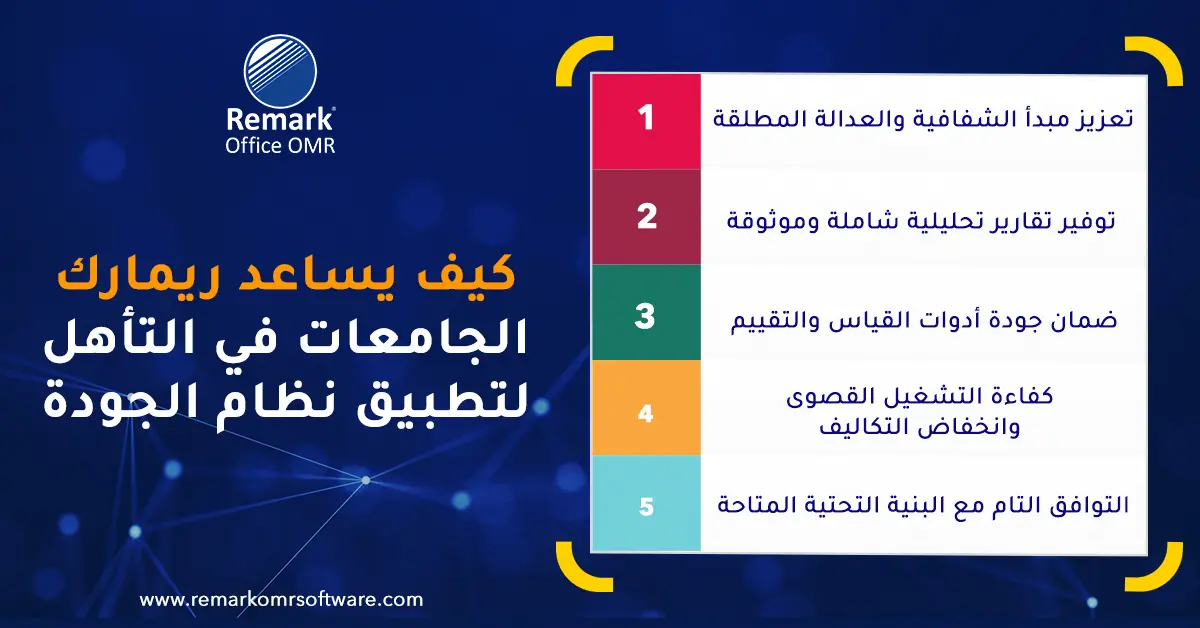 Remark®
Office OMR

كيف يساعد ريمارك
الجامعات في التأهل
لتطبيق نظام الجودة

1 تعزيز مبدأ الشفافية والعدالة المطلقة
2 توفير تقارير تحليلية شاملة وموثوقة
3 ضمان جودة أدوات القياس والتقييم
4 كفاءة التشغيل القصوى وانخفاض التكاليف
5 التوافق التام مع البنية التحتية المتاحة

www.remarkomrsoftware.com